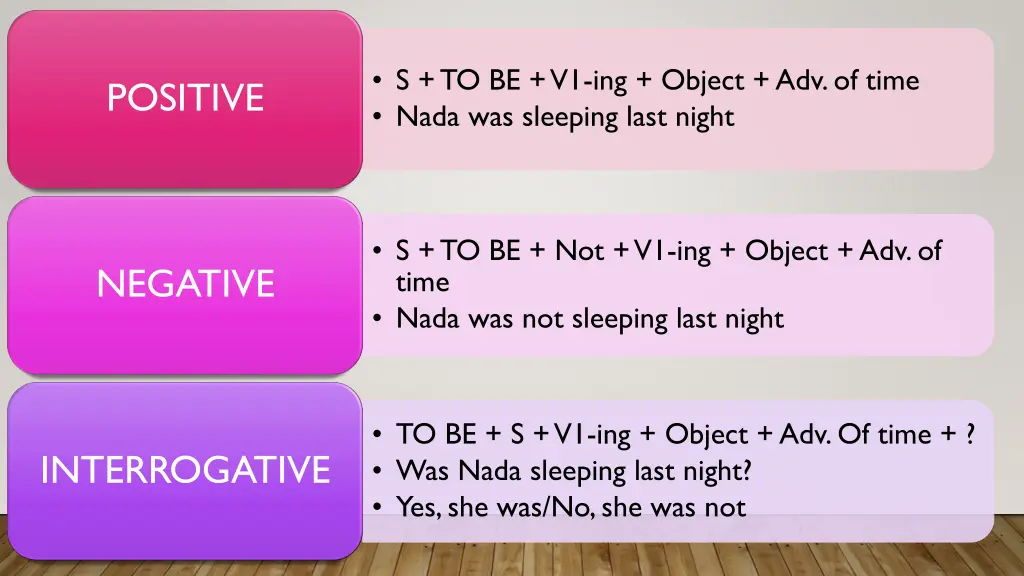 POSITIVE

• S + TO BE + V1-ing + Object + Adv. of time
• Nada was sleeping last night

NEGATIVE

• S + TO BE + Not + V1-ing + Object + Adv. of time
• Nada was not sleeping last night

INTERROGATIVE

• TO BE + S + V1-ing + Object + Adv. Of time + ?
• Was Nada sleeping last night?
• Yes, she was/No, she was not